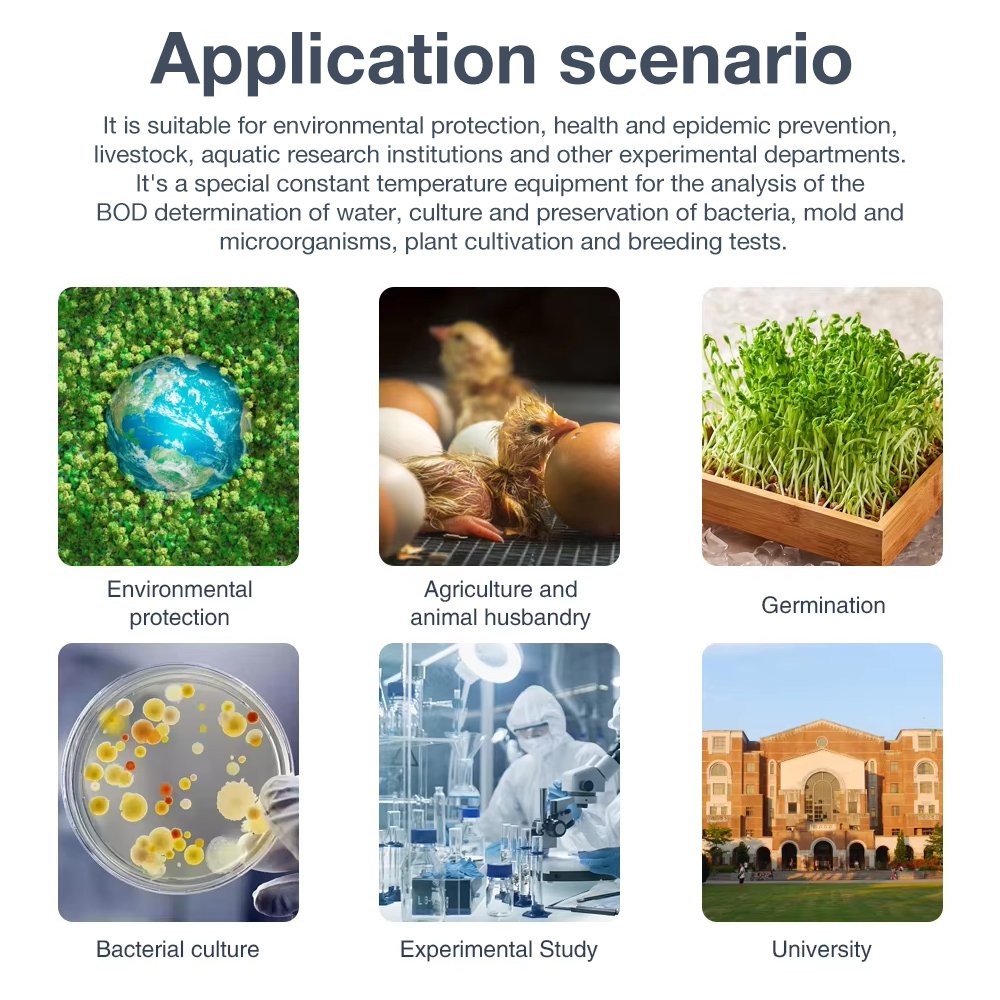 Application scenario

It is suitable for environmental protection, health and epidemic prevention, livestock, aquatic research institutions and other experimental departments. It's a special constant temperature equipment for the analysis of the BOD determination of water, culture and preservation of bacteria, mold and microorganisms, plant cultivation and breeding tests.

Environmental protection

Agriculture and animal husbandry

Germination

Bacterial culture

Experimental Study

University